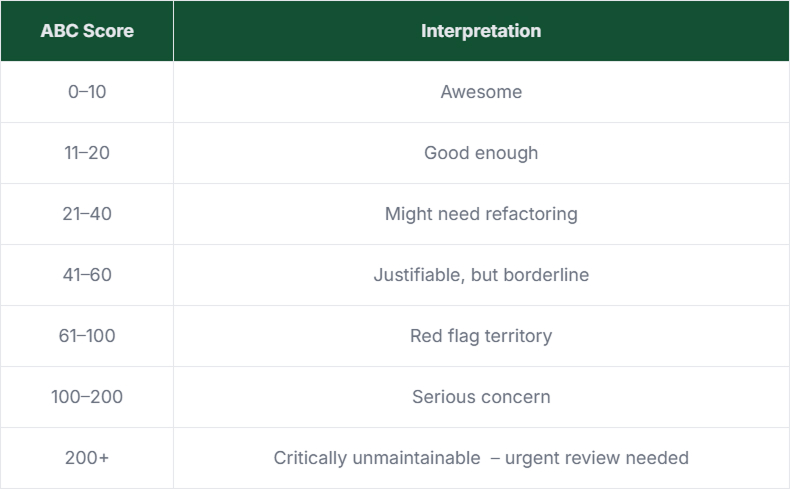 | ABC Score | Interpretation |
|---|---|
| 0–10 | Awesome |
| 11–20 | Good enough |
| 21–40 | Might need refactoring |
| 41–60 | Justifiable, but borderline |
| 61–100 | Red flag territory |
| 100–200 | Serious concern |
| 200+ | Critically unmaintainable – urgent review needed |